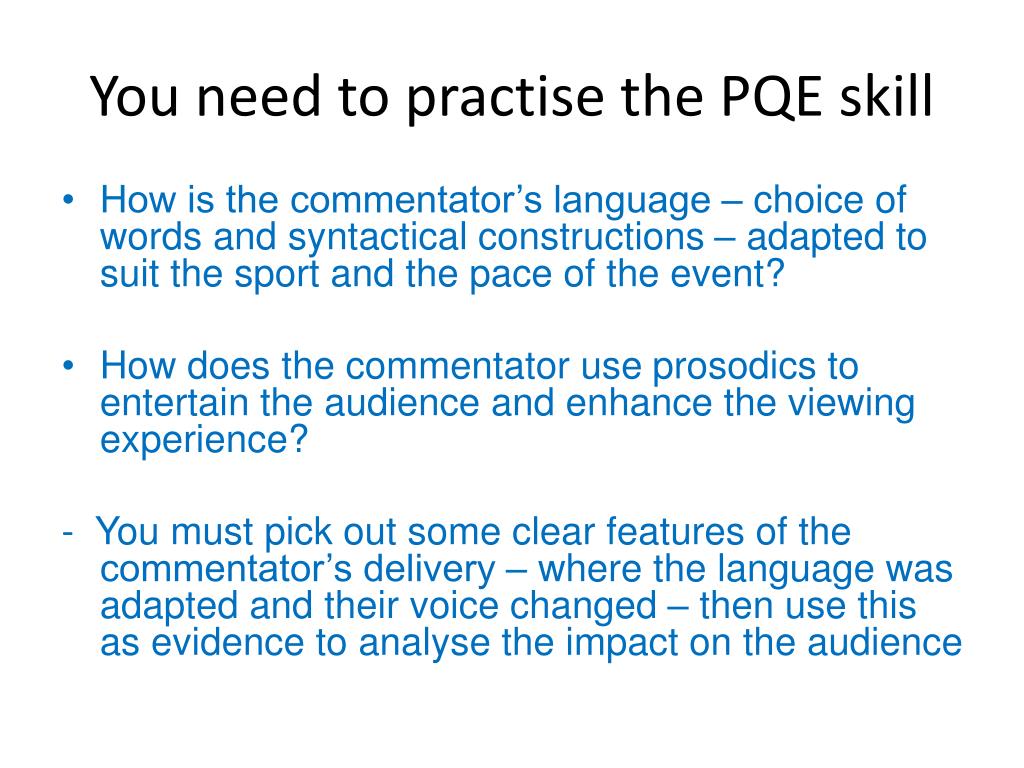 You need to practise the PQE skill

• How is the commentator’s language – choice of words and syntactical constructions – adapted to suit the sport and the pace of the event?

• How does the commentator use prosodics to entertain the audience and enhance the viewing experience?

- You must pick out some clear features of the commentator’s delivery – where the language was adapted and their voice changed – then use this as evidence to analyse the impact on the audience